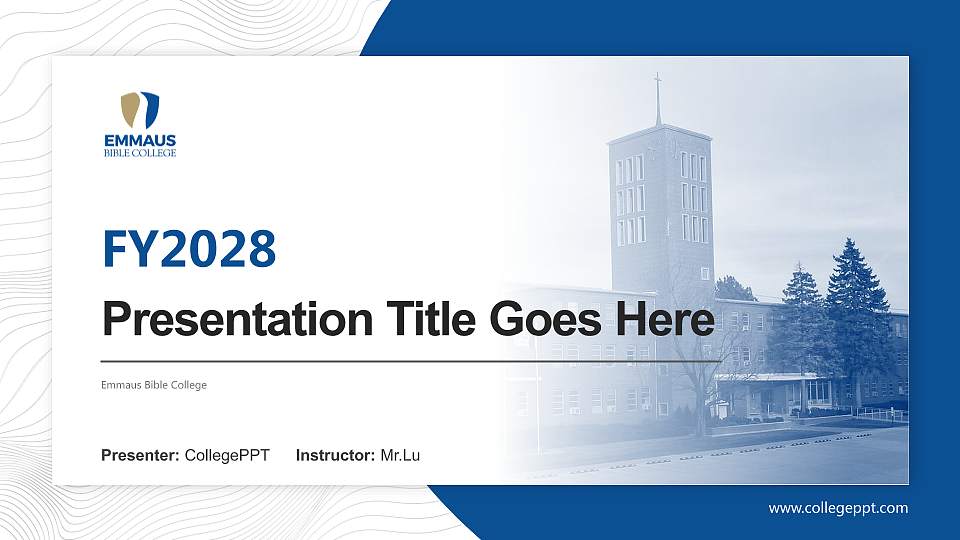 EMMAUS
BIBLE COLLEGE

FY2028

Presentation Title Goes Here

Emmaus Bible College

Presenter: CollegePPT Instructor: Mr.Lu

www.collegeppt.com